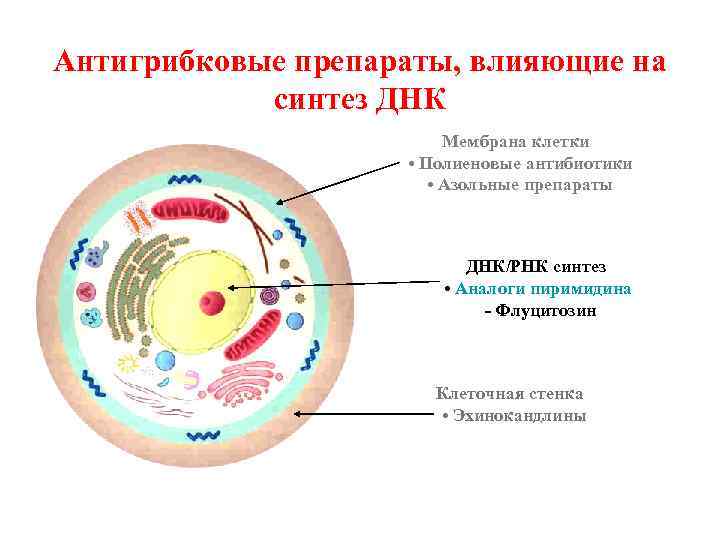 Антигрибковые препараты, влияющие на синтез ДНК

Мембрана клетки
• Полиеновые антибиотики
• Азольные препараты

ДНК/РНК синтез
• Аналоги пиримидина
- Флуцитозин

Клеточная стенка
• Эхинокандлины